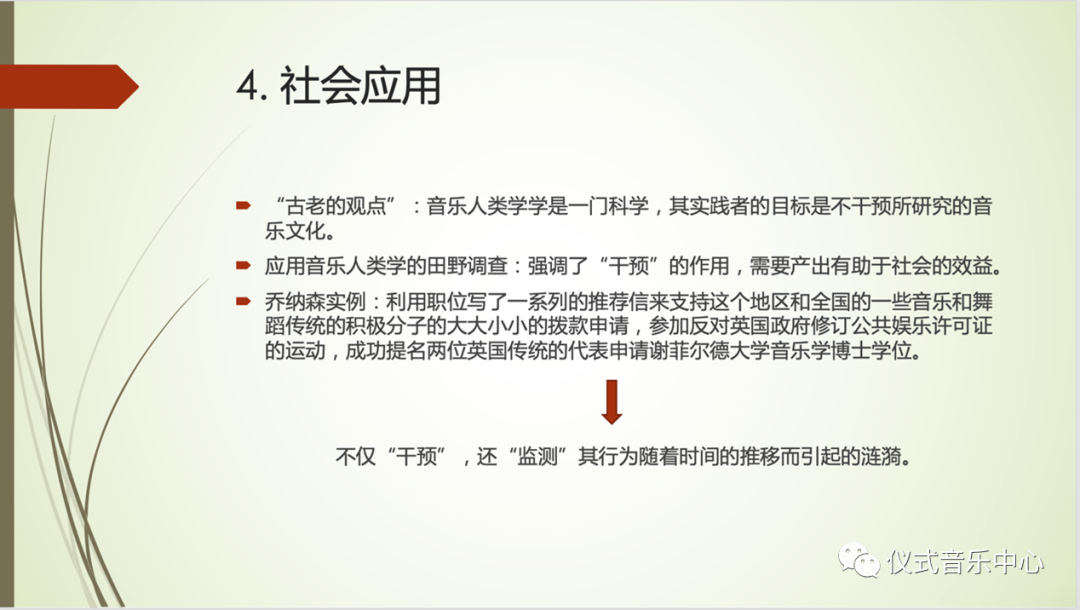 4. 社会应用

“古老的观点”：音乐人类学学是一门科学，其实践者的目标是不干预所研究的音乐文化。

应用音乐人类学的田野调查：强调了“干预”的作用，需要产出有助于社会的效益。

乔纳森实例：利用职位写了一系列的推荐信来支持这个地区和全国的一些音乐和舞蹈传统的积极分子的大大小小的拨款申请，参加反对英国政府修订公共娱乐许可证的运动，成功提名两位英国传统的代表申请谢菲尔德大学音乐学博士学位。

不仅“干预”，还“监测”其行为随着时间的推移而引起的涟漪。

仪式音乐中心